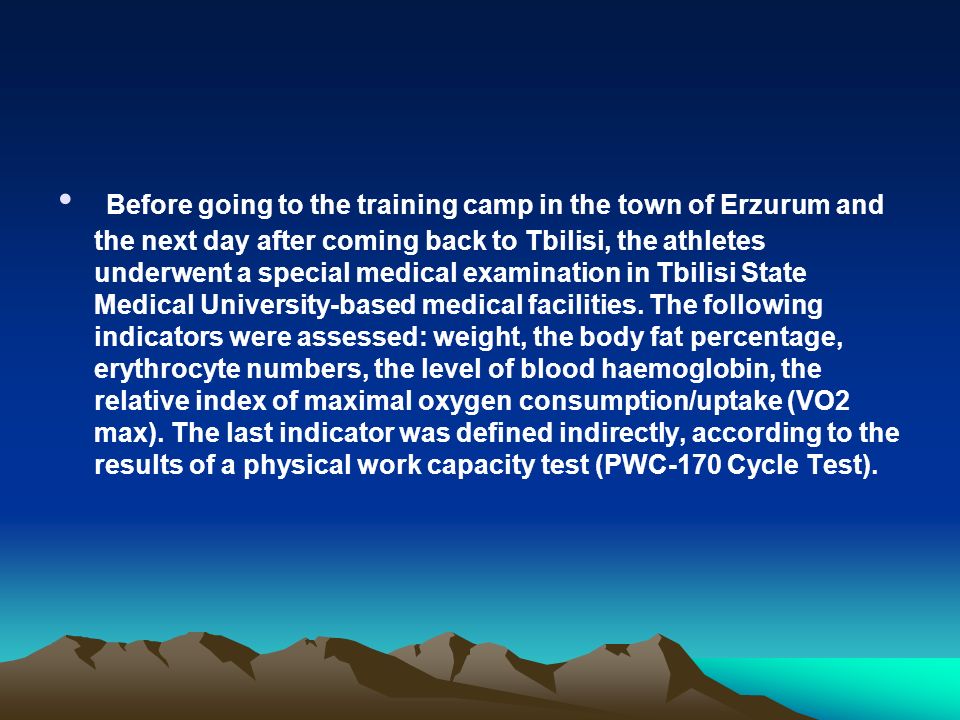 • Before going to the training camp in the town of Erzurum and the next day after coming back to Tbilisi, the athletes underwent a special medical examination in Tbilisi State Medical University-based medical facilities. The following indicators were assessed: weight, the body fat percentage, erythrocyte numbers, the level of blood haemoglobin, the relative index of maximal oxygen consumption/uptake (VO2 max). The last indicator was defined indirectly, according to the results of a physical work capacity test (PWC-170 Cycle Test).